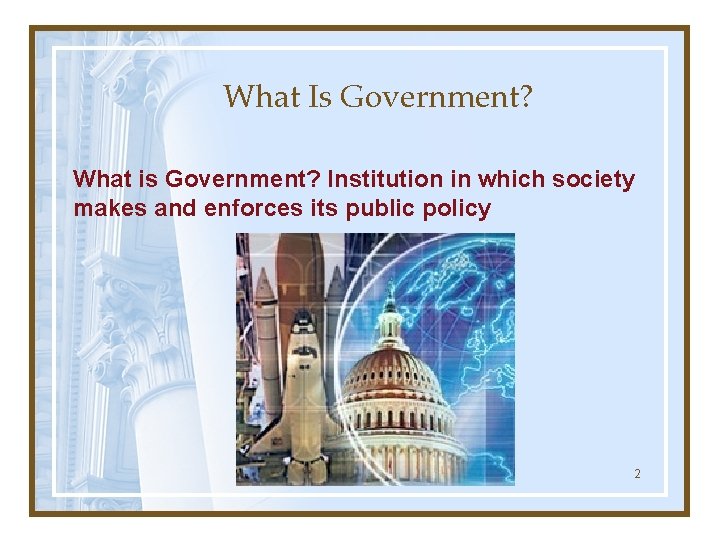 What Is Government?

What is Government? Institution in which society makes and enforces its public policy

2